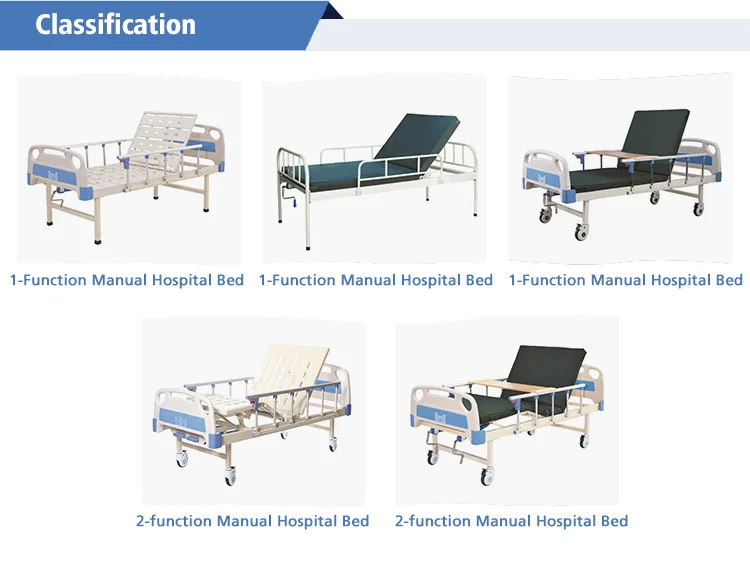 Classification

1-Function Manual Hospital Bed

1-Function Manual Hospital Bed

1-Function Manual Hospital Bed

2-function Manual Hospital Bed

2-function Manual Hospital Bed